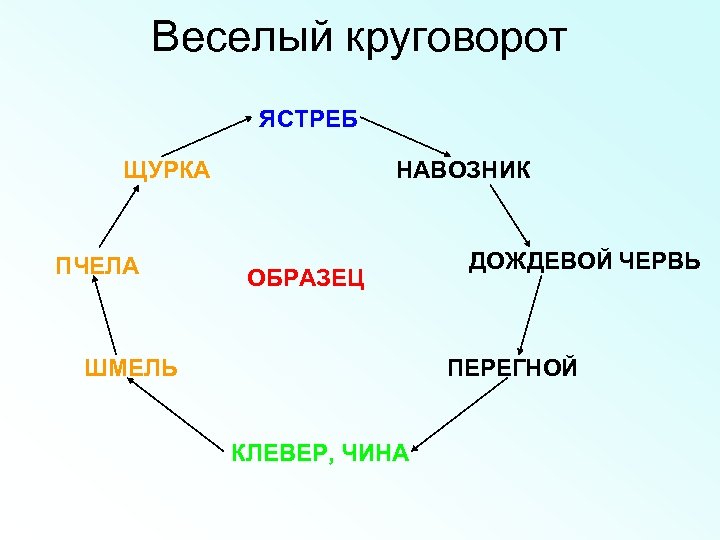 Веселый круговорот

ЯСТРЕБ

НАВОЗНИК

ДОЖДЕВОЙ ЧЕРВЬ

ПЕРЕГНОЙ

КЛЕВЕР, ЧИНА

ШМЕЛЬ

ПЧЕЛА

ЩУРКА

ОБРАЗЕЦ